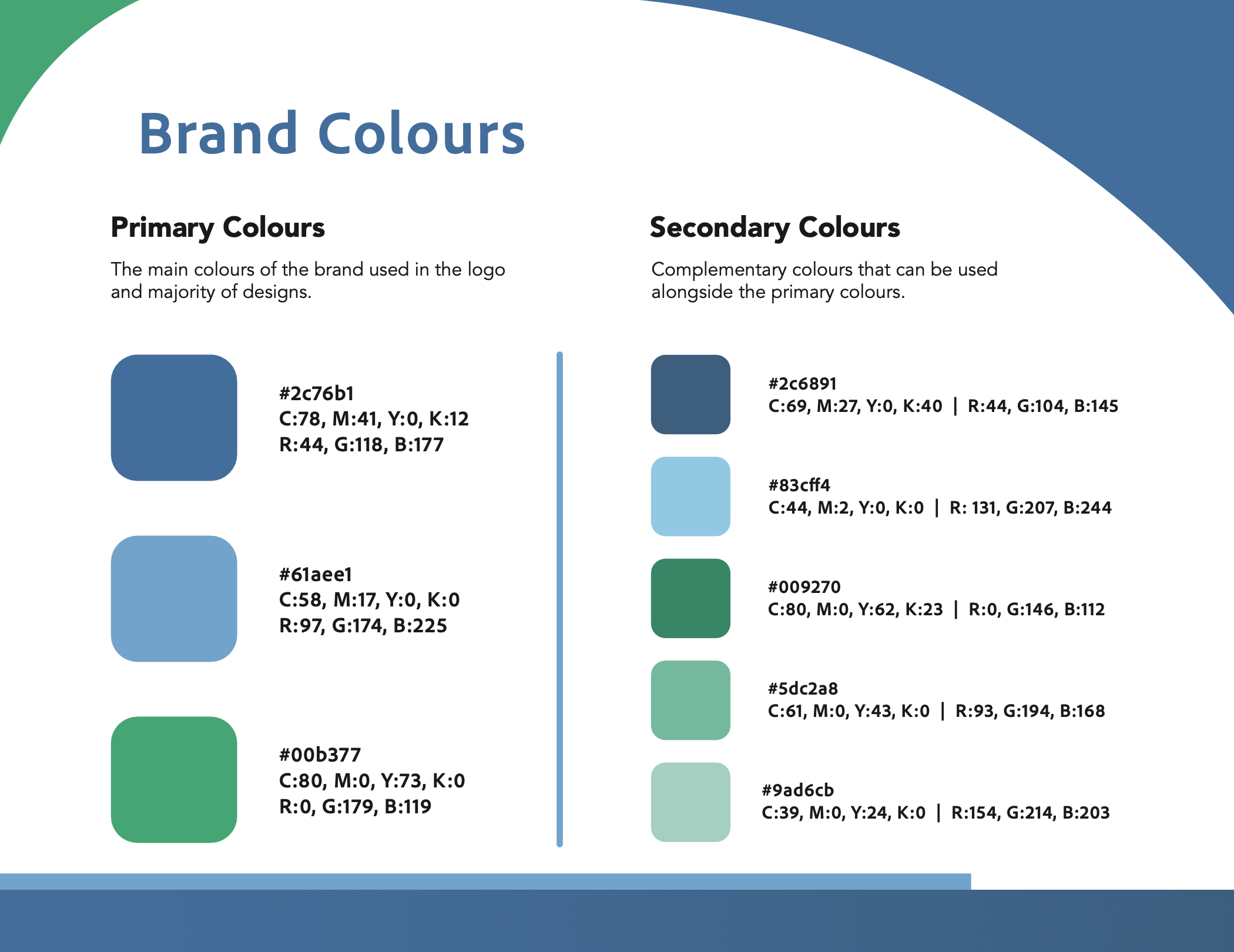 Brand Colours

Primary Colours

The main colours of the brand used in the logo and majority of designs.

#2c76b1
C:78, M:41, Y:0, K:12
R:44, G:118, B:177

#61aee1
C:58, M:17, Y:0, K:0
R:97, G:174, B:225

#00b377
C:80, M:0, Y:73, K:0
R:0, G:179, B:119

Secondary Colours

Complementary colours that can be used alongside the primary colours.

#2c6891
C:69, M:27, Y:0, K:40 | R:44, G:104, B:145

#83cff4
C:44, M:2, Y:0, K:0 | R: 131, G:207, B:244

#009270
C:80, M:0, Y:62, K:23 | R:0, G:146, B:112

#5dc2a8
C:61, M:0, Y:43, K:0 | R:93, G:194, B:168

#9ad6cb
C:39, M:0, Y:24, K:0 | R:154, G:214, B:203